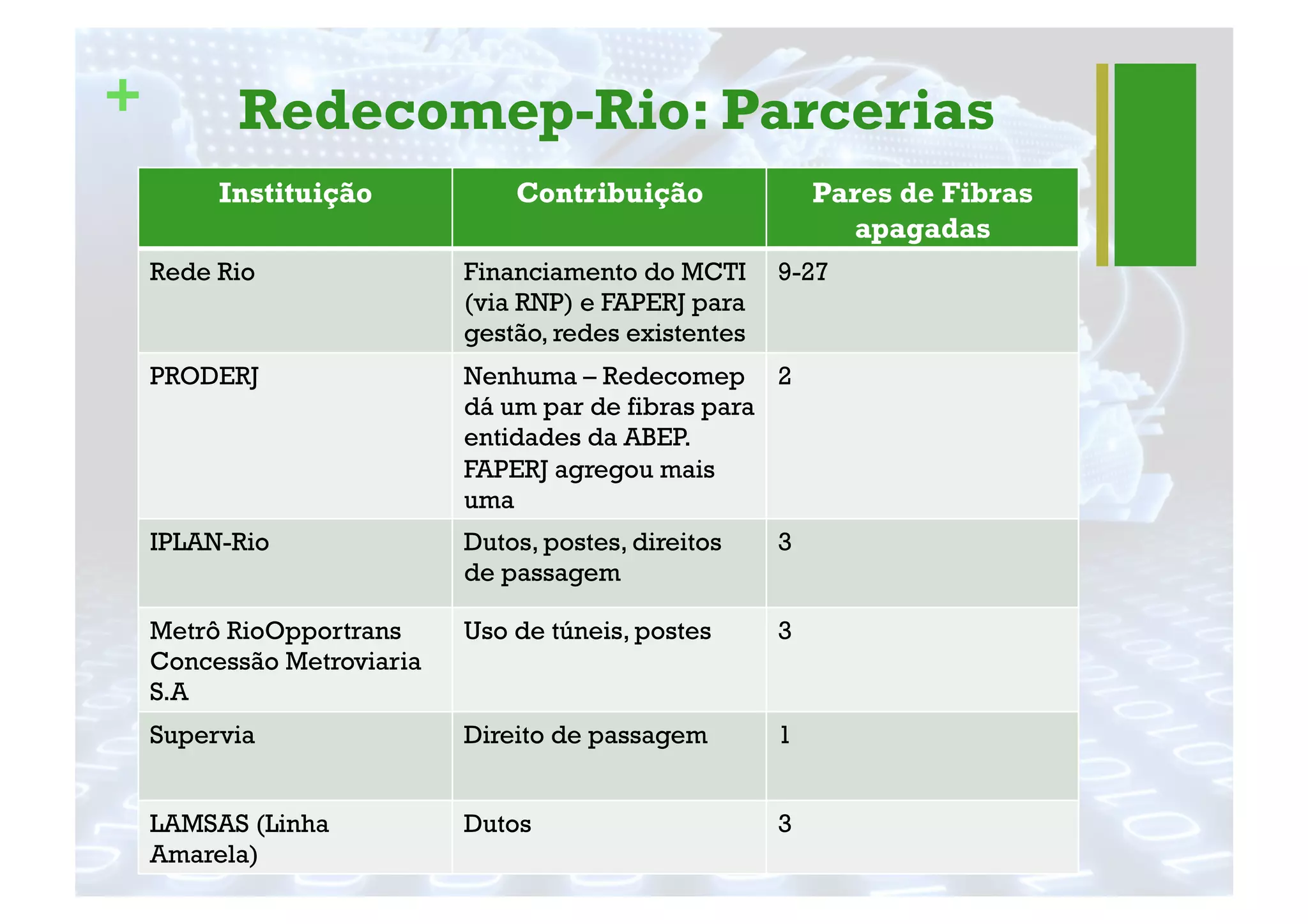 +

Redecomep-Rio: Parcerias

| Instituição | Contribuição | Pares de Fibras apagadas |
|---|---|---|
| Rede Rio | Financiamento do MCTI (via RNP) e FAPERJ para gestão, redes existentes | 9-27 |
| PRODERJ | Nenhuma – Redecomep dá um par de fibras para entidades da ABEP. FAPERJ agregou mais uma | 2 |
| IPLAN-Rio | Dutos, postes, direitos de passagem | 3 |
| Metrô RioOpportrans Concessão Metroviaria S.A | Uso de túneis, postes | 3 |
| Supervia | Direito de passagem | 1 |
| LAMSAS (Linha Amarela) | Dutos | 3 |